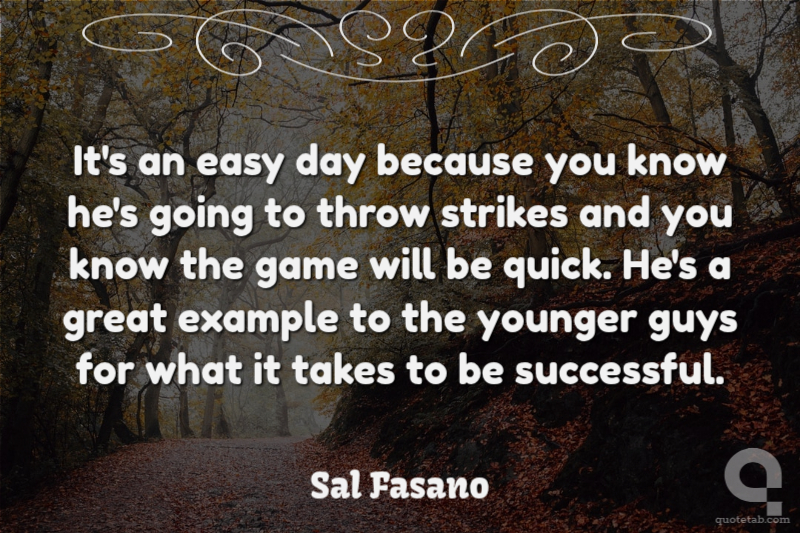 It's an easy day because you know he's going to throw strikes and you know the game will be quick. He's a great example to the younger guys for what it takes to be successful.

Sal Fasano

quotetab.com